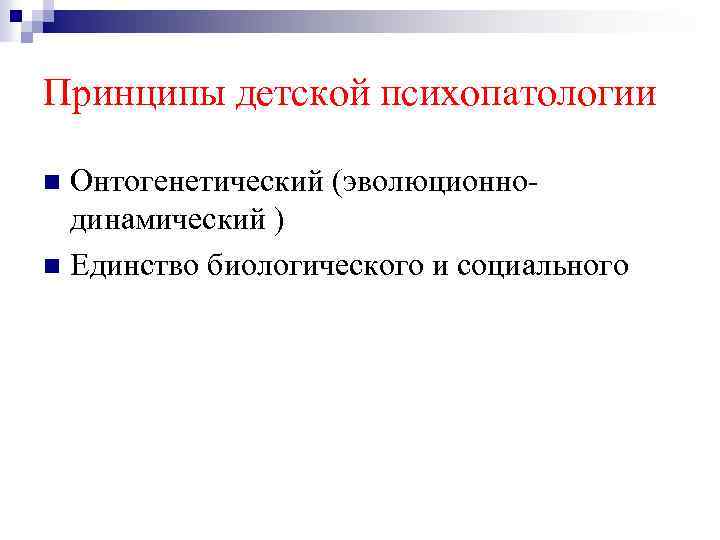 Принципы детской психопатологии

Онтогенетический (эволюционно-динамический )

Единство биологического и социального